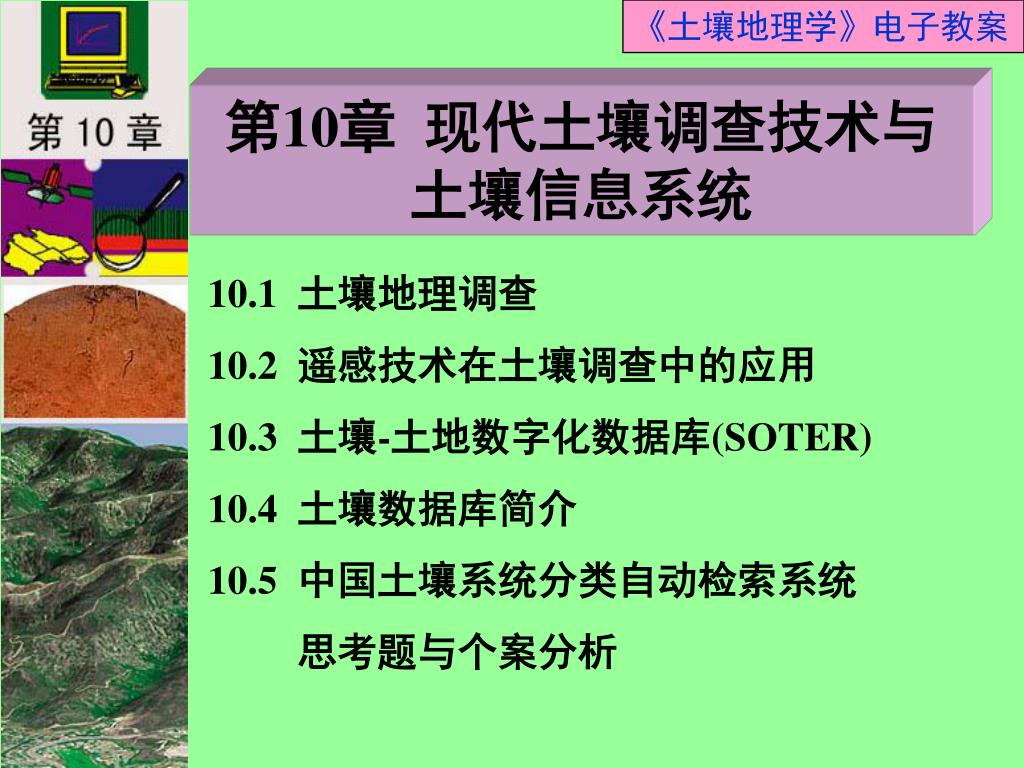 《土壤地理学》电子教案

第 10 章

第10章 现代土壤调查技术与土壤信息系统

10.1 土壤地理调查

10.2 遥感技术在土壤调查中的应用

10.3 土壤-土地数字化数据库(SOTER)

10.4 土壤数据库简介

10.5 中国土壤系统分类自动检索系统

思考题与个案分析